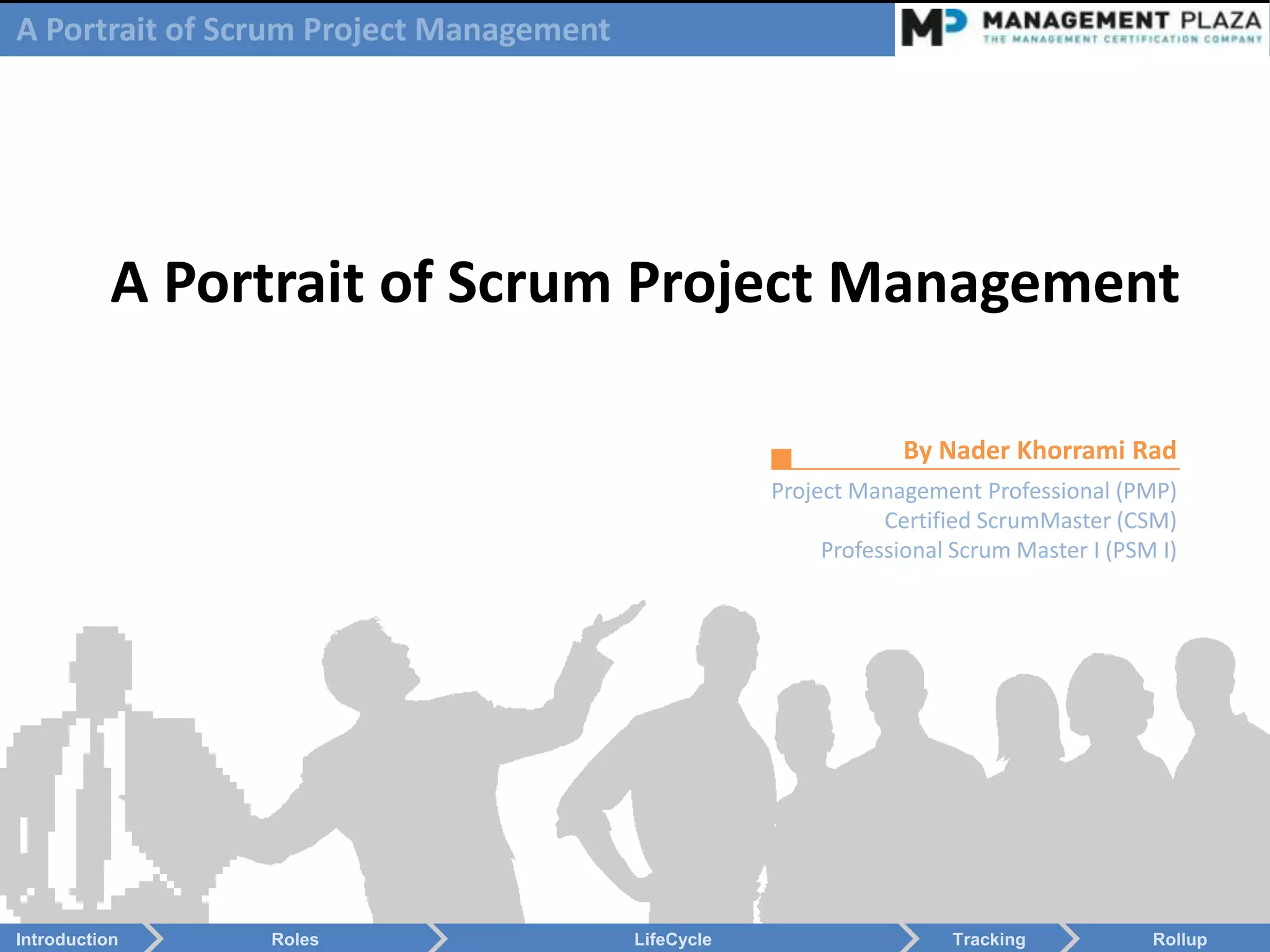 A Portrait of Scrum Project Management

MP MANAGEMENT PLAZA
THE MANAGEMENT CERTIFICATION COMPANY

A Portrait of Scrum Project Management

By Nader Khorrami Rad

Project Management Professional (PMP)
Certified ScrumMaster (CSM)
Professional Scrum Master I (PSM I)

Introduction Roles LifeCycle Tracking Rollup